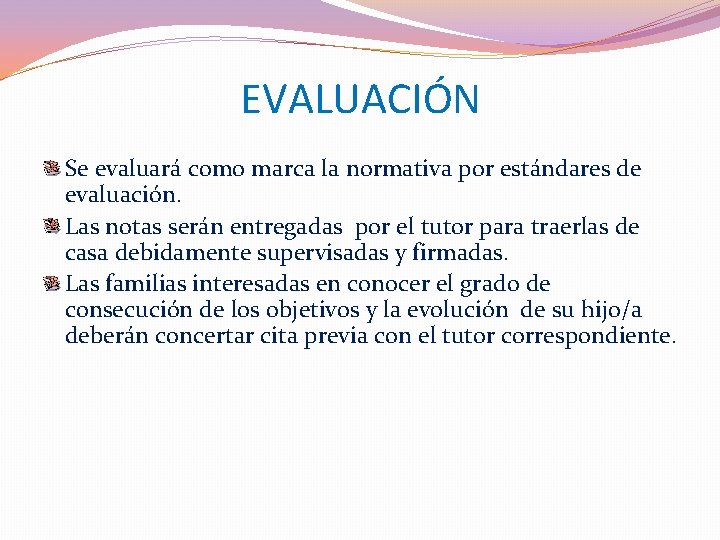 EVALUACIÓN

Se evaluará como marca la normativa por estándares de evaluación.

Las notas serán entregadas por el tutor para traerlas de casa debidamente supervisadas y firmadas.

Las familias interesadas en conocer el grado de consecución de los objetivos y la evolución de su hijo/a deberán concertar cita previa con el tutor correspondiente.